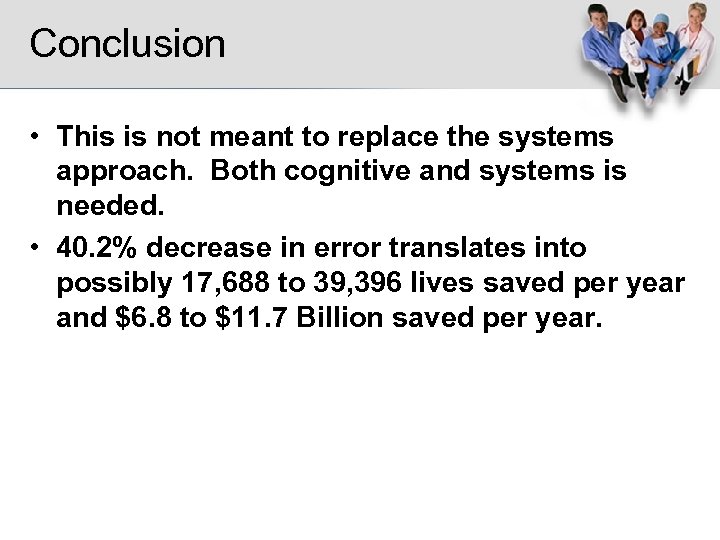 Conclusion

• This is not meant to replace the systems approach. Both cognitive and systems is needed.

• 40.2% decrease in error translates into possibly 17,688 to 39,396 lives saved per year and \$6.8 to \$11.7 Billion saved per year.